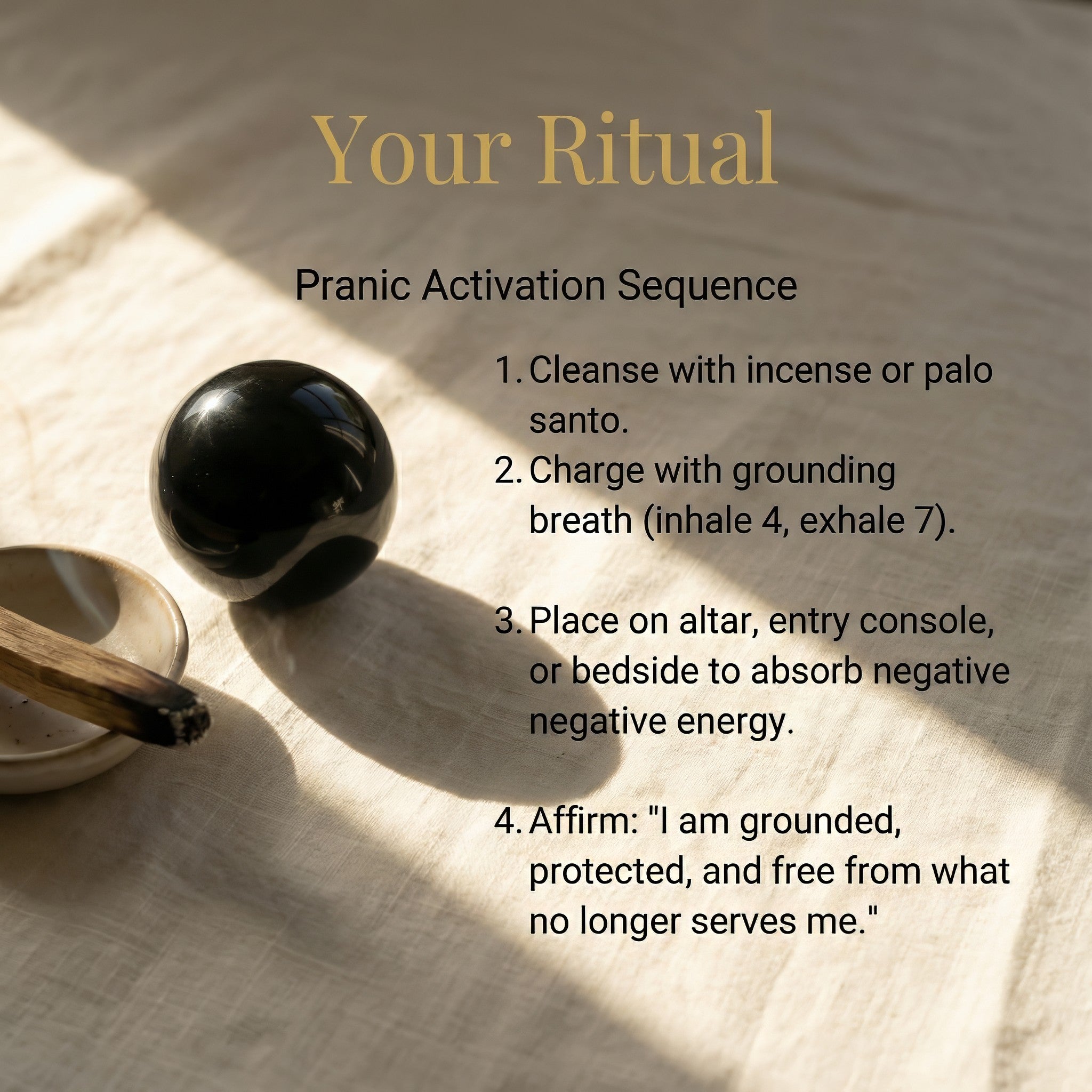 Your Ritual

Pranic Activation Sequence

1. Cleanse with incense or palo santo.
2. Charge with grounding breath (inhale 4, exhale 7).

3. Place on altar, entry console, or bedside to absorb negative negative energy.

4. Affirm: "I am grounded, protected, and free from what no longer serves me."